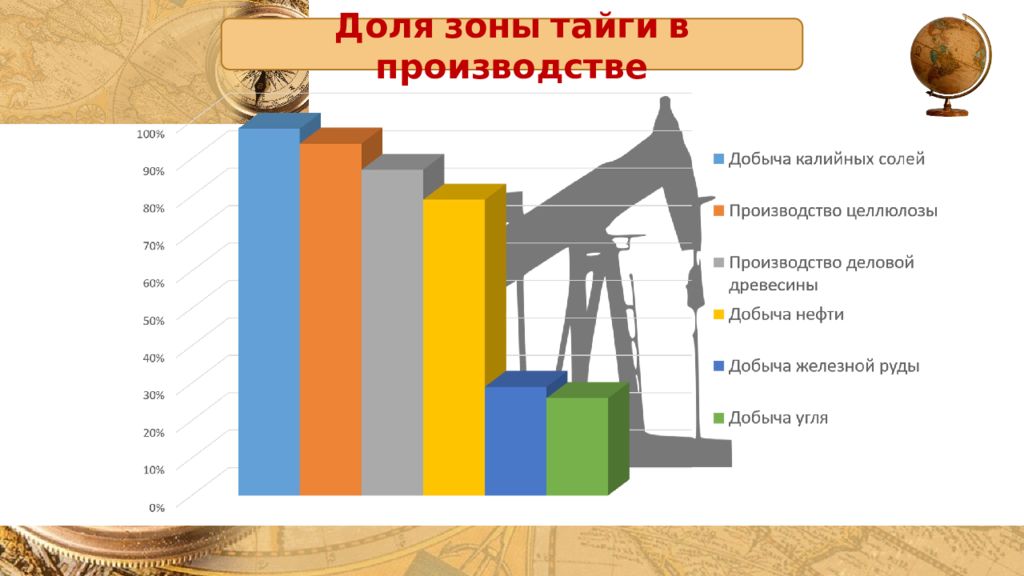 Доля зоны тайги в производстве

100%
90%
80%
70%
60%
50%
40%
30%
20%
10%
0%

Добыча калийных солей
Производство целлюлозы
Производство деловой древесины
Добыча нефти
Добыча железной руды
Добыча угля